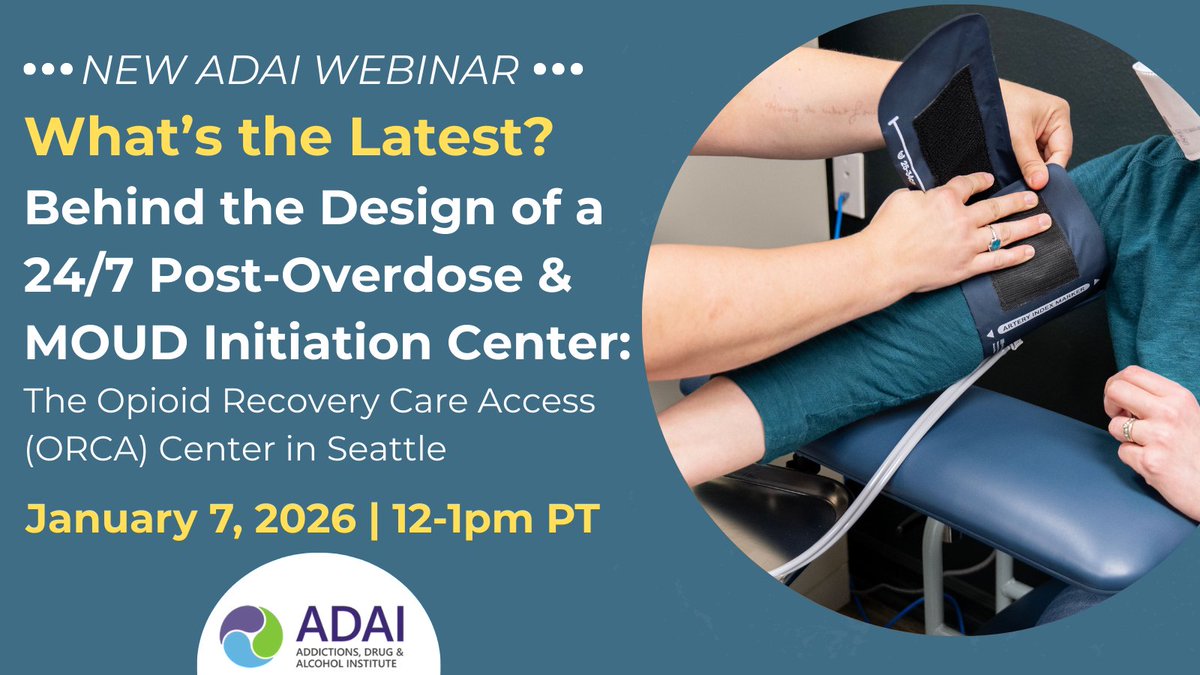 ••• NEW ADAI WEBINAR •••

What's the Latest?

Behind the Design of a 24/7 Post-Overdose & MOUD Initiation Center:

The Opioid Recovery Care Access (ORCA) Center in Seattle

January 7, 2026 | 12-1pm PT

ADAI
ADDICTIONS, DRUG & ALCOHOL INSTITUTE

ARTERY INDEX MARKER